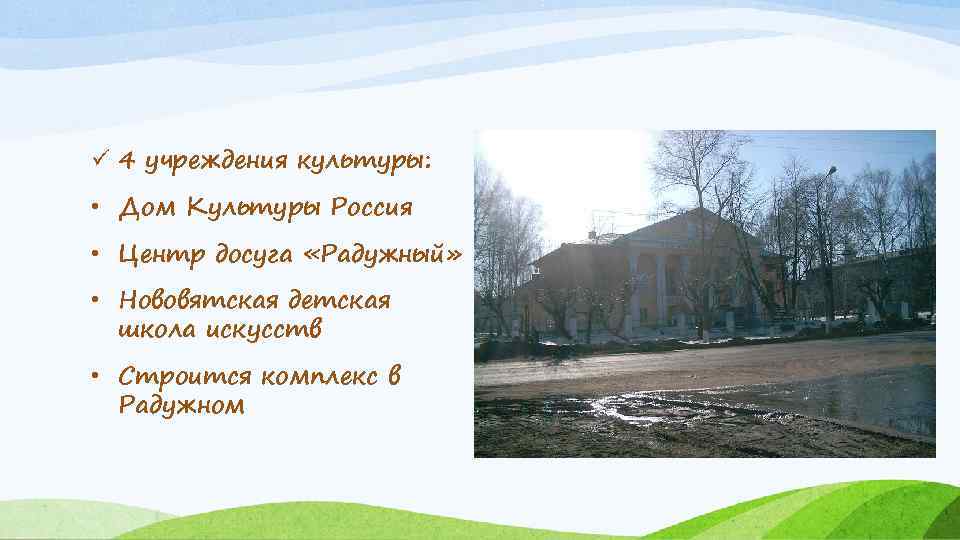 ✓ 4 учреждения культуры:

• Дом Культуры Россия

• Центр досуга «Радужный»

• Нововятская детская школа искусств

• Строится комплекс в Радужном